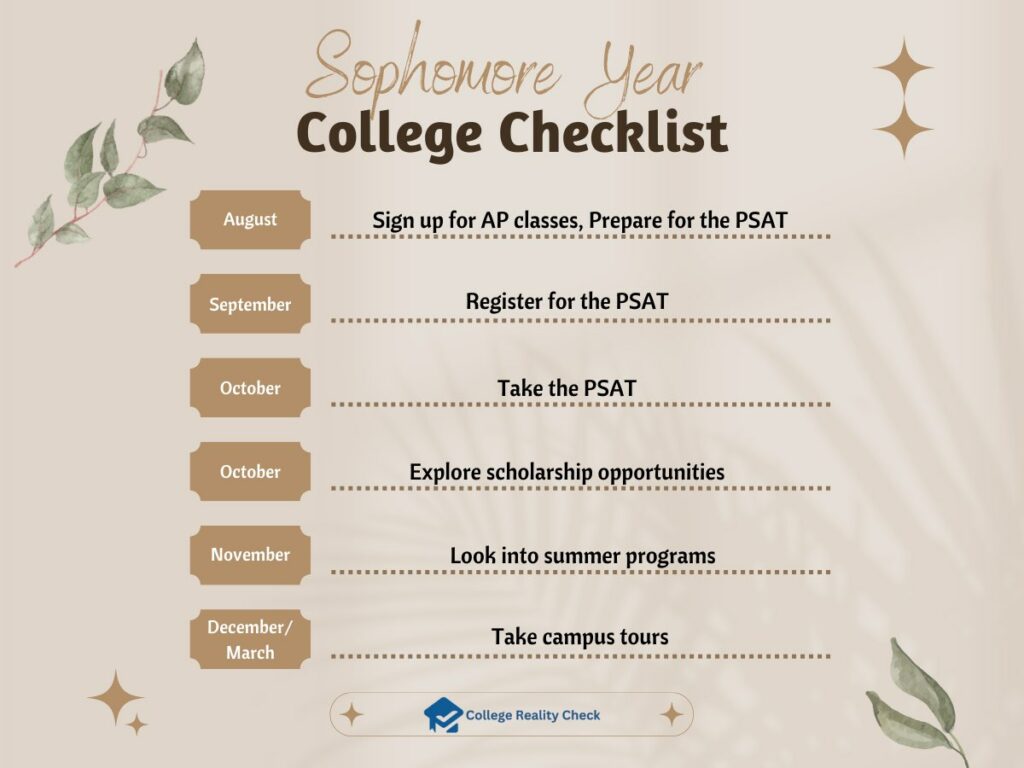 Sophomore Year
College Checklist

August
Sign up for AP classes, Prepare for the PSAT

September
Register for the PSAT

October
Take the PSAT

October
Explore scholarship opportunities

November
Look into summer programs

December/ March
Take campus tours

College Reality Check